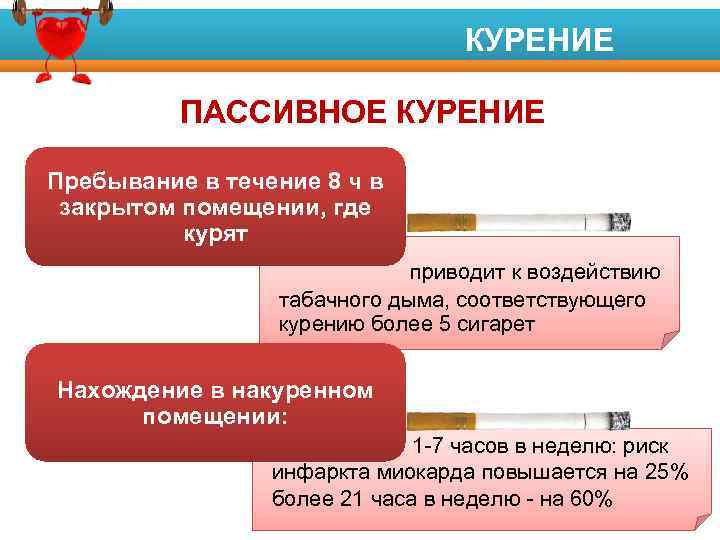 КУРЕНИЕ

ПАССИВНОЕ КУРЕНИЕ

Пребывание в течение 8 ч в закрытом помещении, где курят

приводит к воздействию табачного дыма, соответствующего курению более 5 сигарет

Нахождение в накуренном помещении:

1-7 часов в неделю: риск инфаркта миокарда повышается на 25% более 21 часа в неделю - на 60%